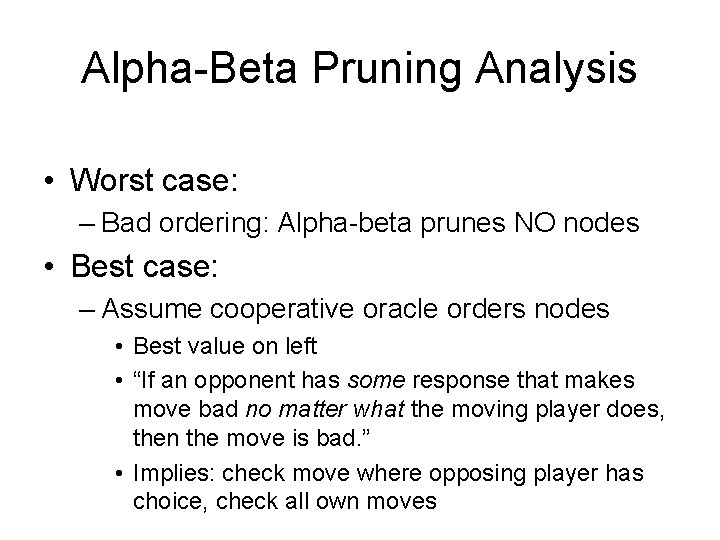 Alpha-Beta Pruning Analysis

• Worst case:
– Bad ordering: Alpha-beta prunes NO nodes
• Best case:
– Assume cooperative oracle orders nodes
• Best value on left
• “If an opponent has some response that makes move bad no matter what the moving player does, then the move is bad.”
• Implies: check move where opposing player has choice, check all own moves